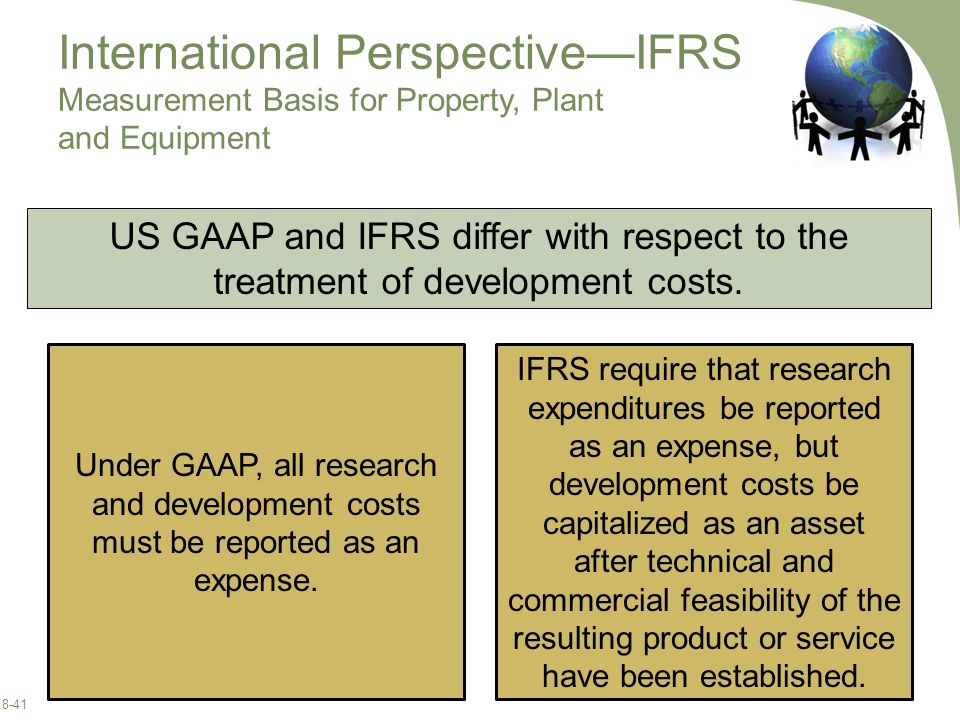 International Perspective—IFRS
Measurement Basis for Property, Plant and Equipment

US GAAP and IFRS differ with respect to the treatment of development costs.

Under GAAP, all research and development costs must be reported as an expense.

IFRS require that research expenditures be reported as an expense, but development costs be capitalized as an asset after technical and commercial feasibility of the resulting product or service have been established.

8-41